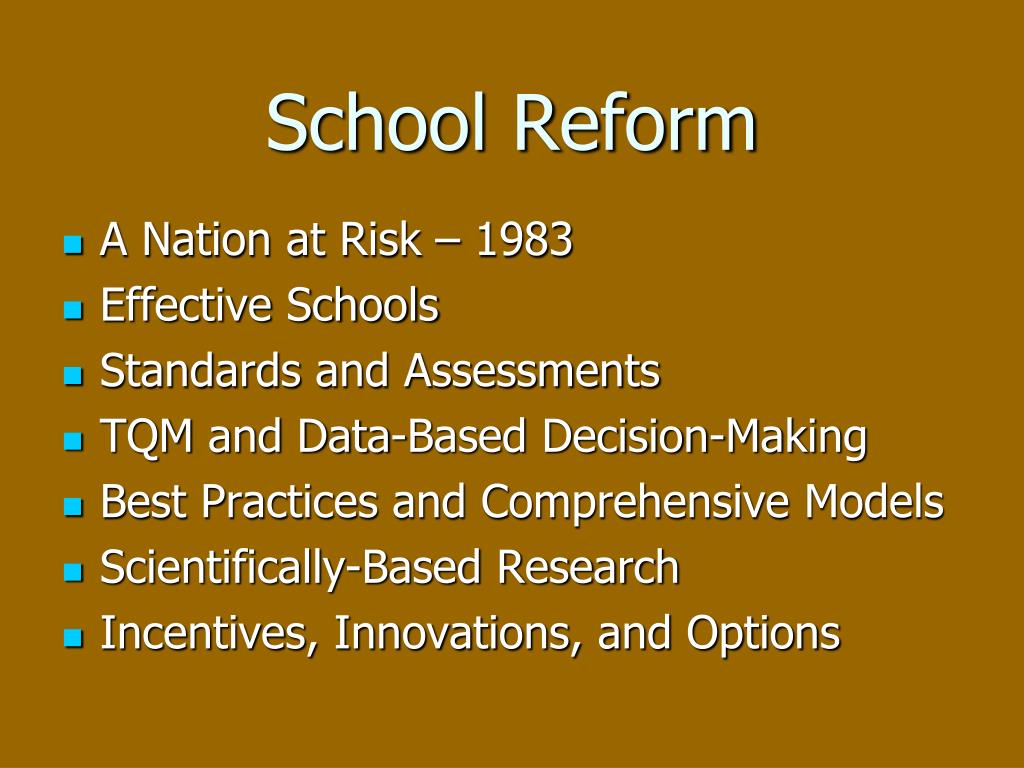 School Reform

- A Nation at Risk – 1983
- Effective Schools
- Standards and Assessments
- TQM and Data-Based Decision-Making
- Best Practices and Comprehensive Models
- Scientifically-Based Research
- Incentives, Innovations, and Options